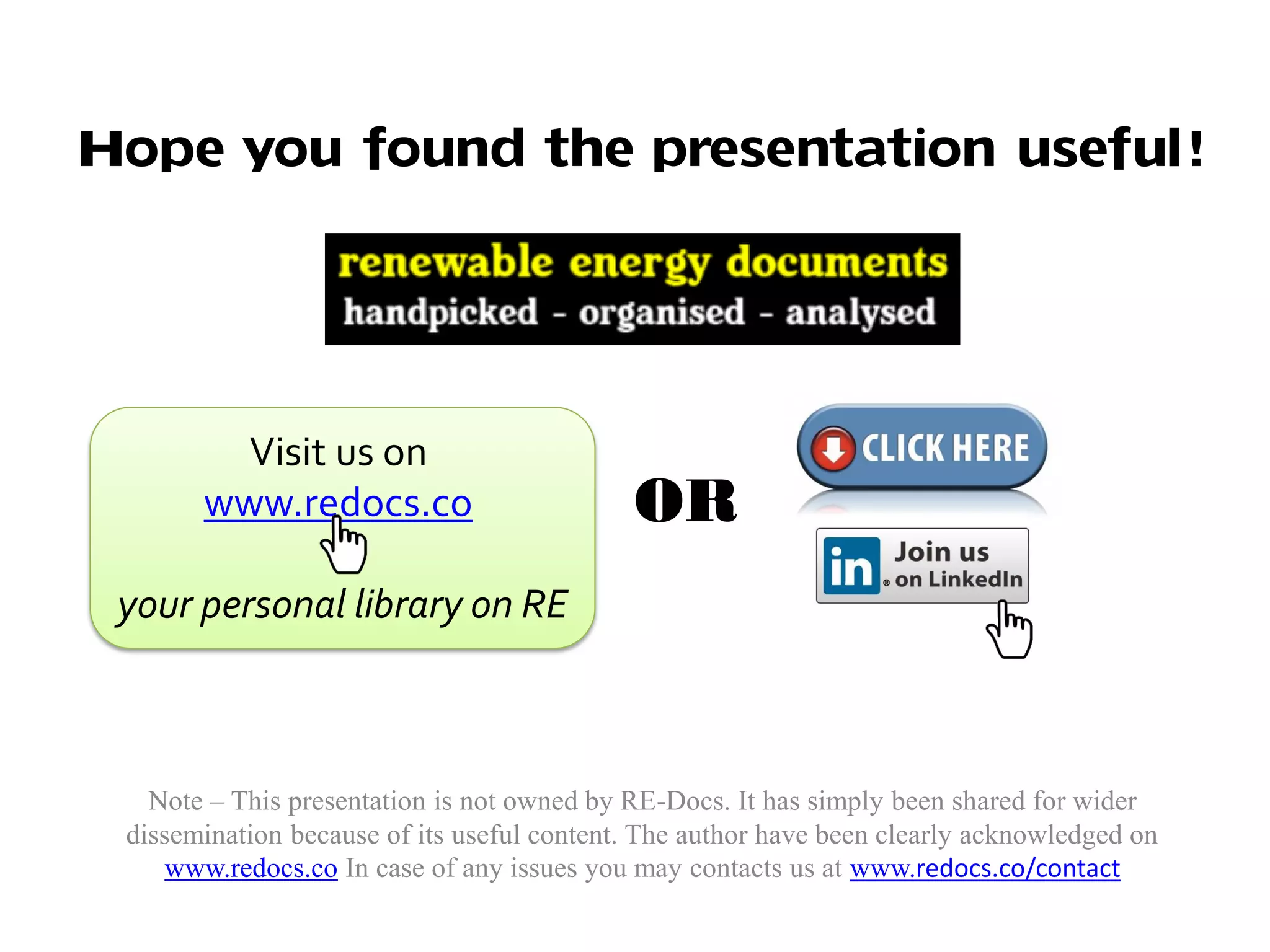 Hope you found the presentation useful!

renewable energy documents
handpicked - organised - analysed

Visit us on
www.redocs.co

your personal library on RE

OR

CLICK HERE

in Join us on LinkedIn

Note – This presentation is not owned by RE-Docs. It has simply been shared for wider dissemination because of its useful content. The author have been clearly acknowledged on www.redocs.co In case of any issues you may contacts us at www.redocs.co/contact